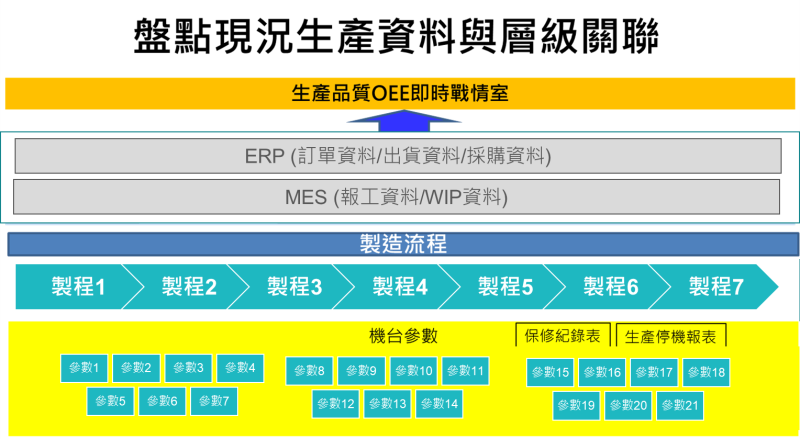 盤點現況生產資料與層級關聯

生產品質OEE即時戰情室

ERP (訂單資料/出貨資料/採購資料)

MES (報工資料/WIP資料)

製造流程

製程1 製程2 製程3 製程4 製程5 製程6 製程7

機台參數

保修紀錄表 生產停機報表

參數1 參數2 參數3 參數4
參數5 參數6 參數7

參數8 參數9 參數10 參數11
參數12 參數13 參數14

參數15 參數16 參數17 參數18
參數19 參數20 參數21